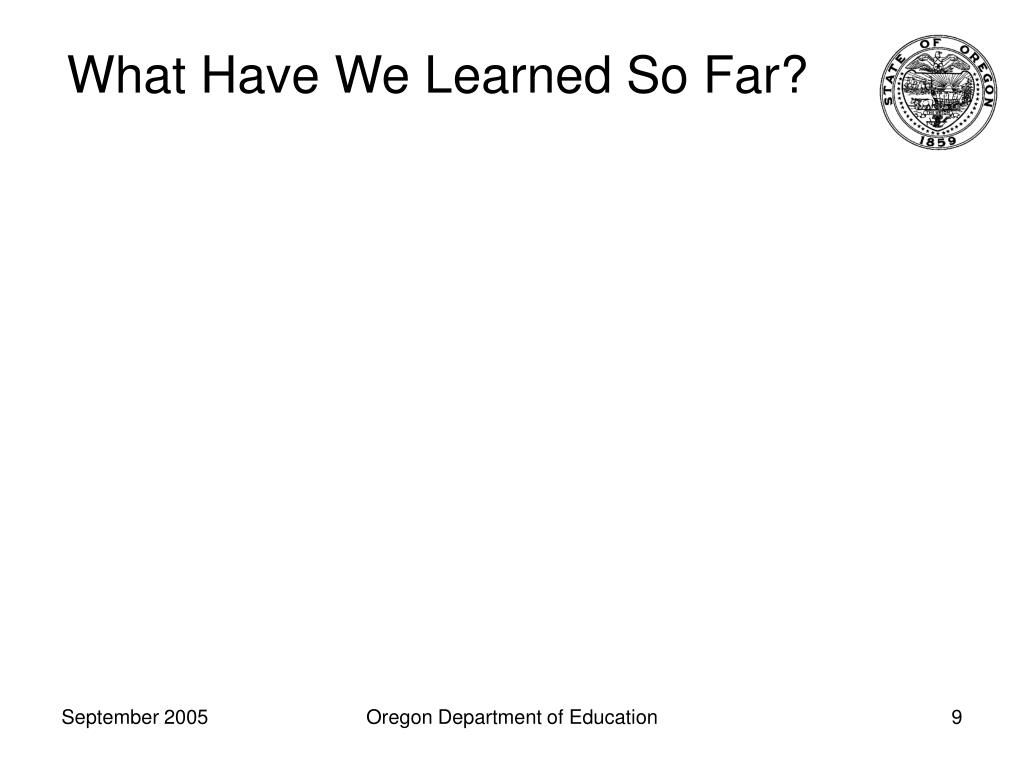 What Have We Learned So Far?

STATE OF OREGON
1859

September 2005

Oregon Department of Education

9